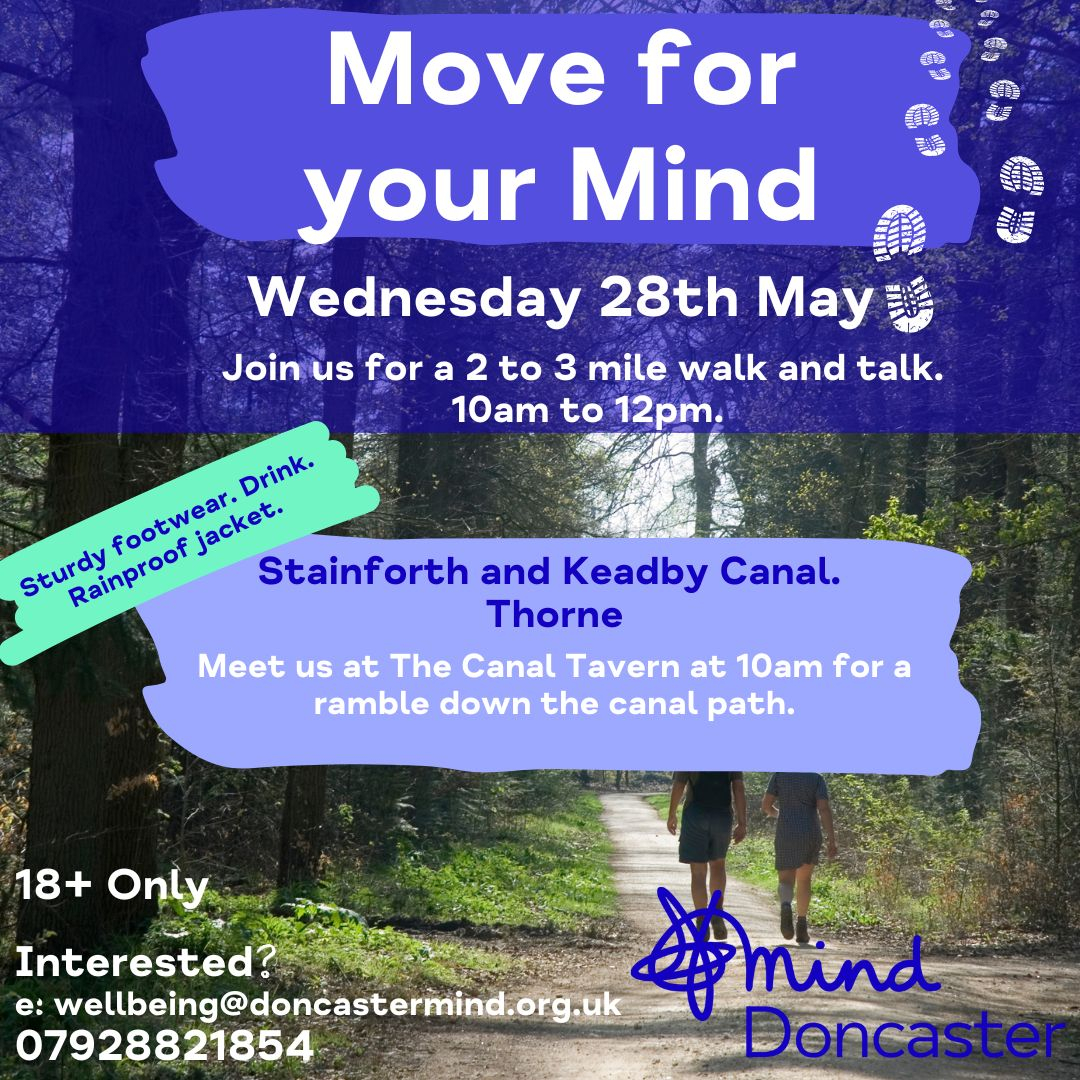 Move for your Mind

Wednesday 28th May

Join us for a 2 to 3 mile walk and talk. 10am to 12pm.

Sturdy footwear. Drink. Rainproof jacket.

Stainforth and Keadby Canal. Thorne

Meet us at The Canal Tavern at 10am for a ramble down the canal path.

18+ Only

Interested?
e: wellbeing@doncastermind.org.uk
07928821854

mind
Doncaster